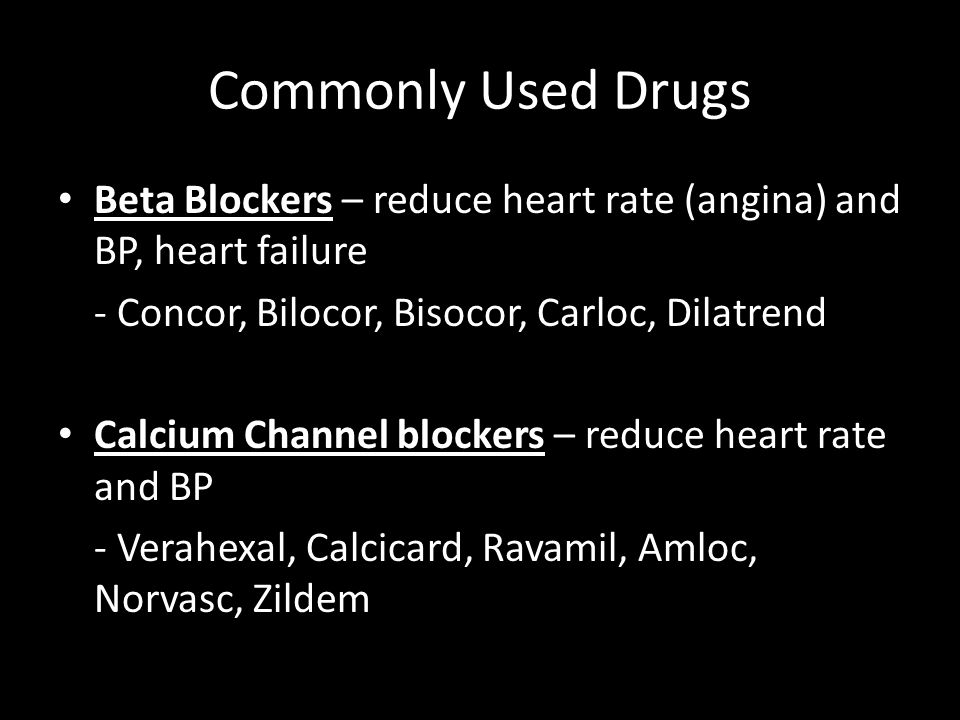 Commonly Used Drugs

• Beta Blockers – reduce heart rate (angina) and BP, heart failure

- Concor, Bilocor, Bisocor, Carloc, Dilatrend

• Calcium Channel blockers – reduce heart rate and BP

- Verahexal, Calcicard, Ravamil, Amloc, Norvasc, Zildem